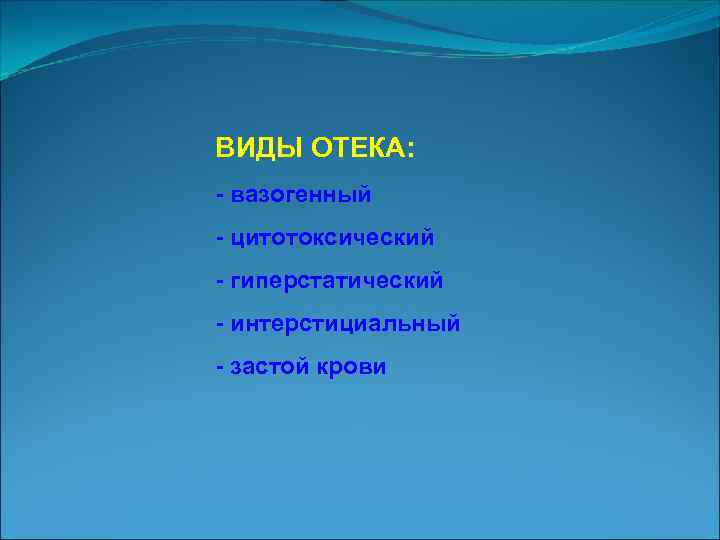 ВИДЫ ОТЕКА:

- вазогенный

- цитотоксический

- гиперстатический

- интерстициальный

- застой крови